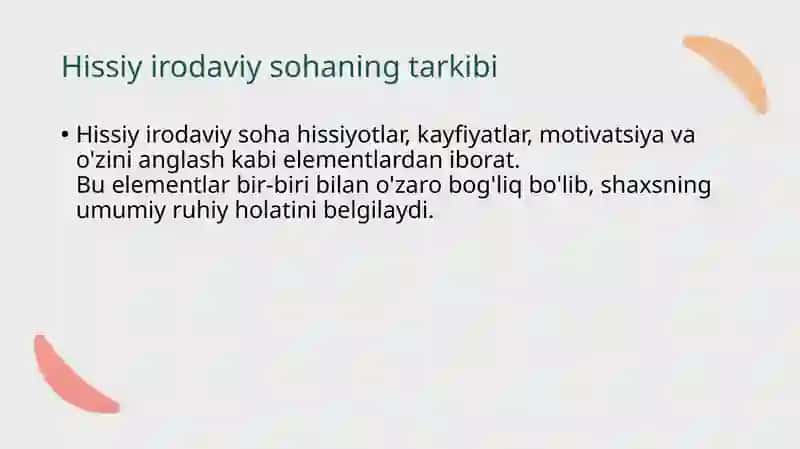 Hissiy irodaviy sohaning tarkibi

• Hissiy irodaviy soha hissiyotlar, kayfiyatlar, motivatsiya va o'zini anglash kabi elementlardan iborat.
Bu elementlar bir-biri bilan o'zaro bog'liq bo'lib, shaxsning umumiy ruhiy holatini belgilaydi.